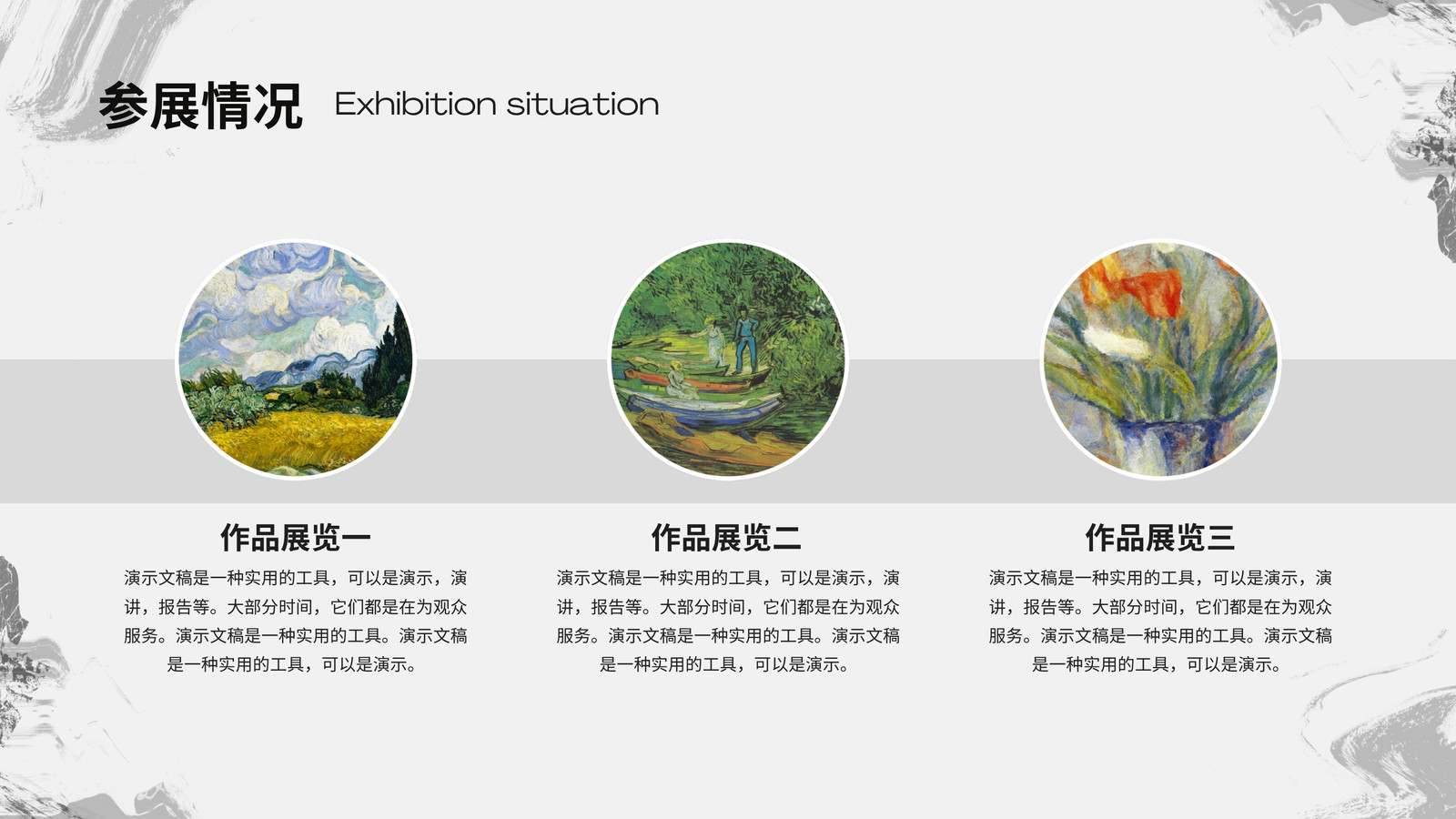 参展情况 Exhibition situation

作品展览一

演示文稿是一种实用的工具，可以是演示，演讲，报告等。大部分时间，它们都是在为观众服务。演示文稿是一种实用的工具。演示文稿是一种实用的工具，可以是演示。

作品展览二

演示文稿是一种实用的工具，可以是演示，演讲，报告等。大部分时间，它们都是在为观众服务。演示文稿是一种实用的工具。演示文稿是一种实用的工具，可以是演示。

作品展览三

演示文稿是一种实用的工具，可以是演示，演讲，报告等。大部分时间，它们都是在为观众服务。演示文稿是一种实用的工具。演示文稿是一种实用的工具，可以是演示。